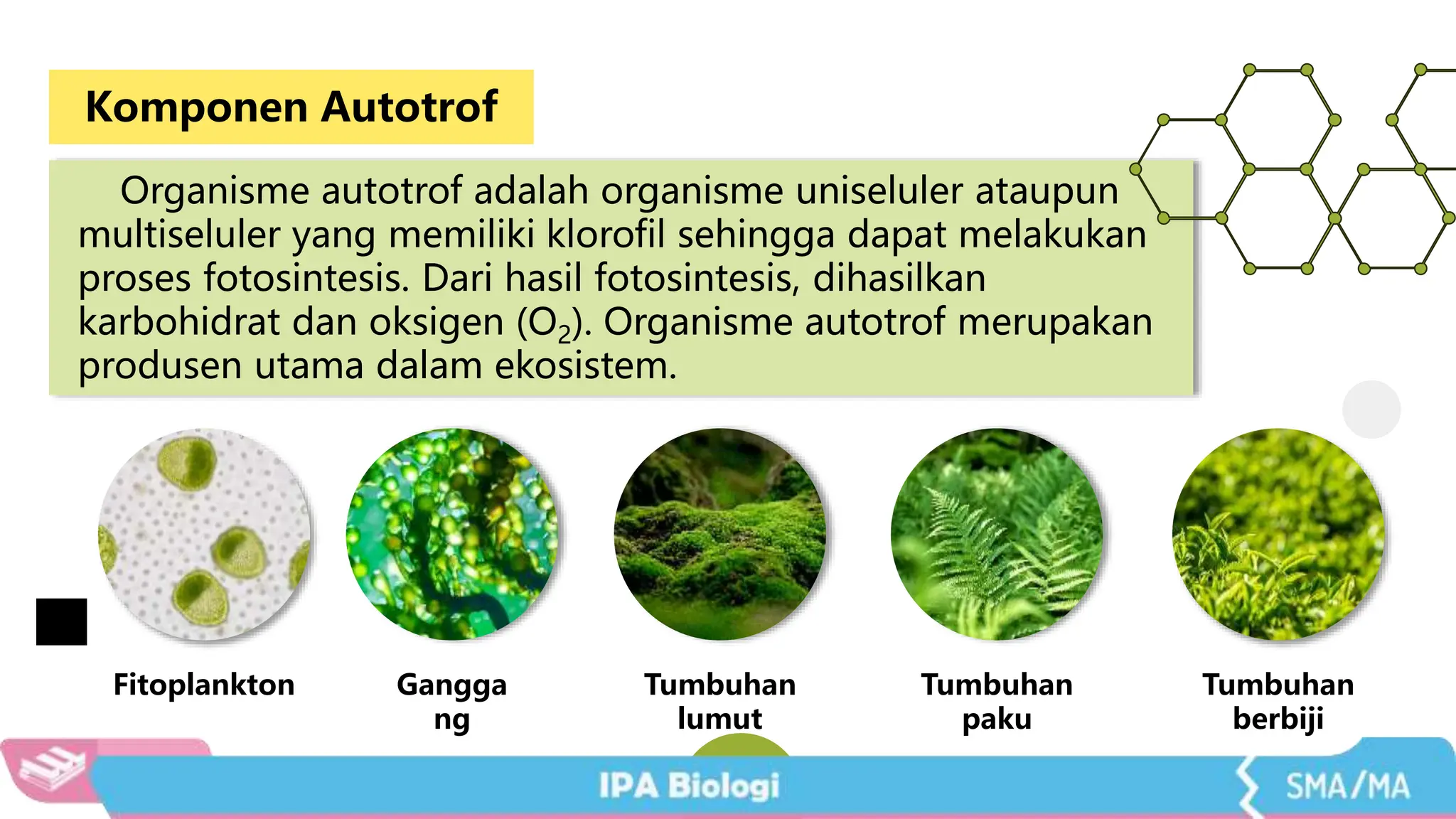 Komponen Autotrof

Organisme autotrof adalah organisme uniseluler ataupun multiseluler yang memiliki klorofil sehingga dapat melakukan proses fotosintesis. Dari hasil fotosintesis, dihasilkan karbohidrat dan oksigen ($O_2$). Organisme autotrof merupakan produsen utama dalam ekosistem.

Fitoplankton

Gangga ng

Tumbuhan lumut

Tumbuhan paku

Tumbuhan berbiji

IPA Biologi

SMA/MA